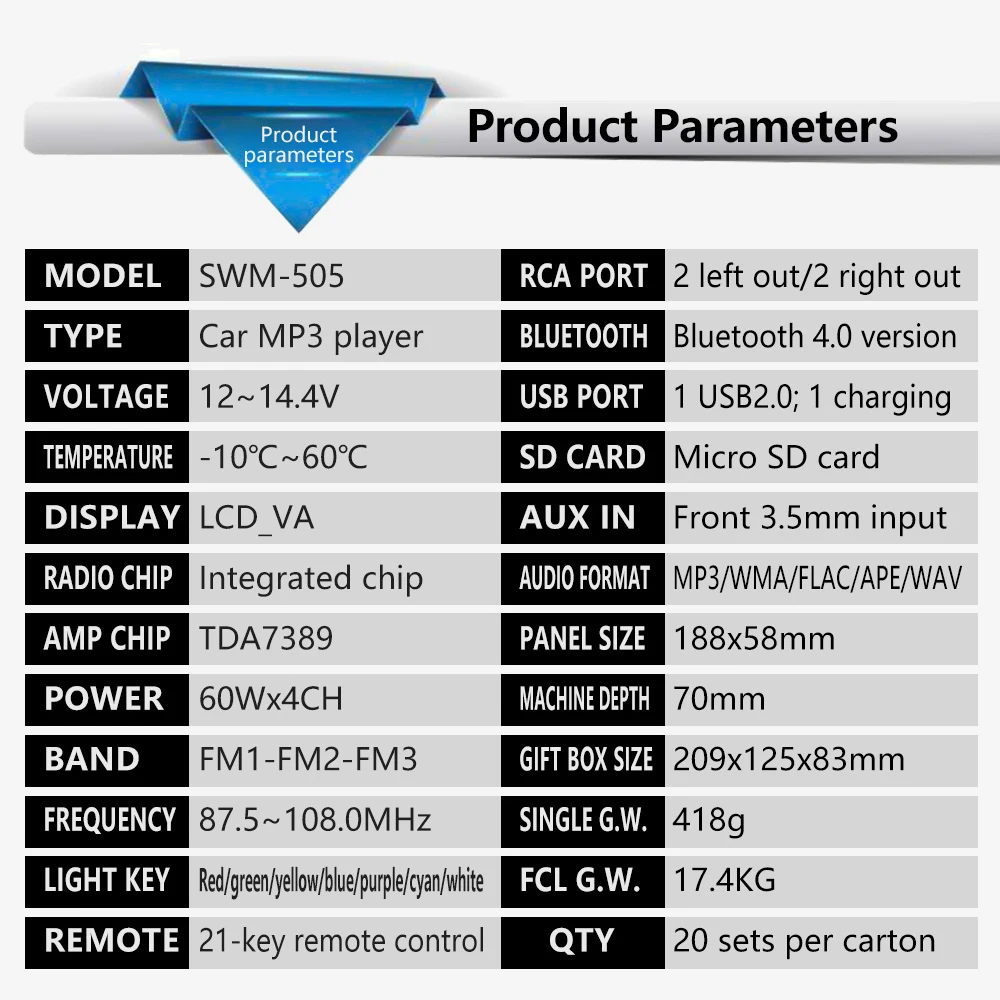 Product parameters

Product Parameters

| MODEL | SWM-505 |
|---|---|
| TYPE | Car MP3 player |
| VOLTAGE | 12~14.4V |
| TEMPERATURE | -10℃~60℃ |
| DISPLAY | LCD_VA |
| RADIO CHIP | Integrated chip |
| AMP CHIP | TDA7389 |
| POWER | 60Wx4CH |
| BAND | FM1-FM2-FM3 |
| FREQUENCY | 87.5~108.0MHz |
| LIGHT KEY | Red/green/yellow/blue/purple/cyan/white |
| REMOTE | 21-key remote control |

| RCA PORT | 2 left out/2 right out |
|---|---|
| BLUETOOTH | Bluetooth 4.0 version |
| USB PORT | 1 USB2.0; 1 charging |
| SD CARD | Micro SD card |
| AUX IN | Front 3.5mm input |
| AUDIO FORMAT | MP3/WMA/FLAC/APE/WAV |
| PANEL SIZE | 188x58mm |
| MACHINE DEPTH | 70mm |
| GIFT BOX SIZE | 209x125x83mm |
| SINGLE G.W. | 418g |
| FCL G.W. | 17.4KG |
| QTY | 20 sets per carton |